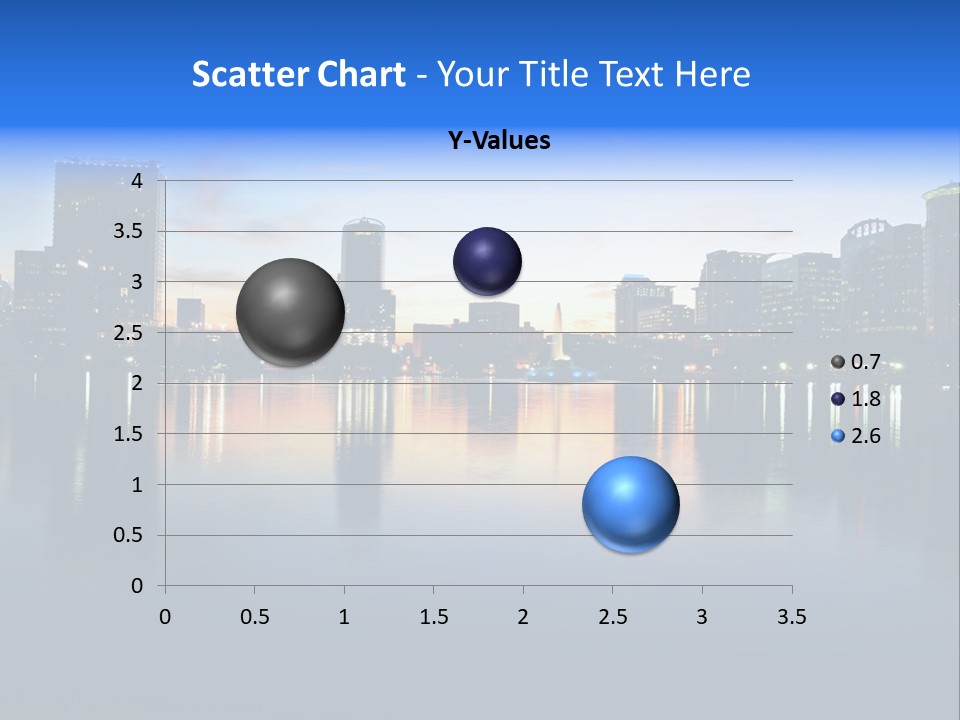 Scatter Chart - Your Title Text Here

Y-Values

4
3.5
3
2.5
2
1.5
1
0.5
0

0 0.5 1 1.5 2 2.5 3 3.5

0.7
1.8
2.6